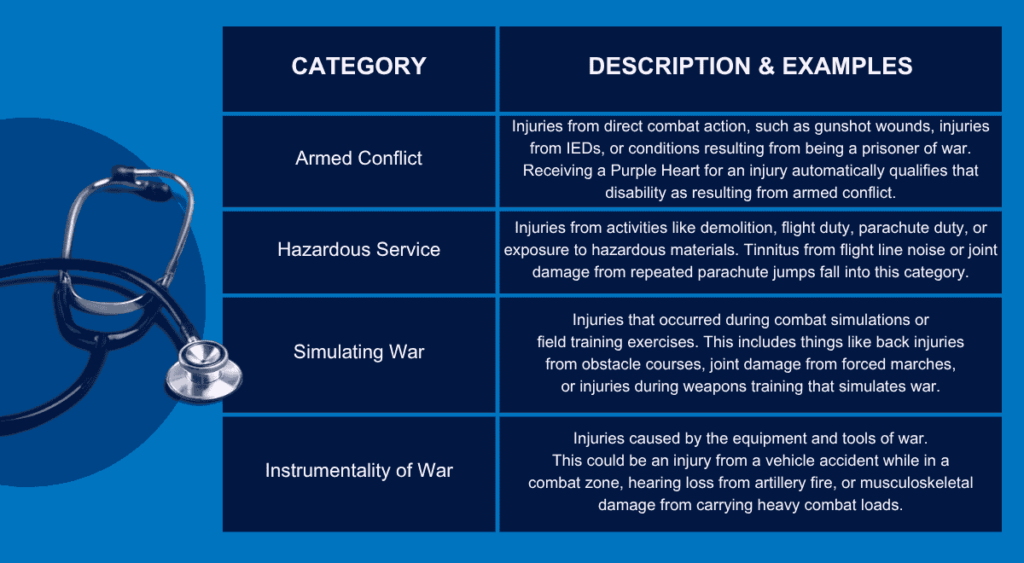 | CATEGORY | DESCRIPTION & EXAMPLES |
|---|---|
| Armed Conflict | Injuries from direct combat action, such as gunshot wounds, injuries from IEDs, or conditions resulting from being a prisoner of war. Receiving a Purple Heart for an injury automatically qualifies that disability as resulting from armed conflict. |
| Hazardous Service | Injuries from activities like demolition, flight duty, parachute duty, or exposure to hazardous materials. Tinnitus from flight line noise or joint damage from repeated parachute jumps fall into this category. |
| Simulating War | Injuries that occurred during combat simulations or field training exercises. This includes things like back injuries from obstacle courses, joint damage from forced marches, or injuries during weapons training that simulates war. |
| Instrumentality of War | Injuries caused by the equipment and tools of war. This could be an injury from a vehicle accident while in a combat zone, hearing loss from artillery fire, or musculoskeletal damage from carrying heavy combat loads. |